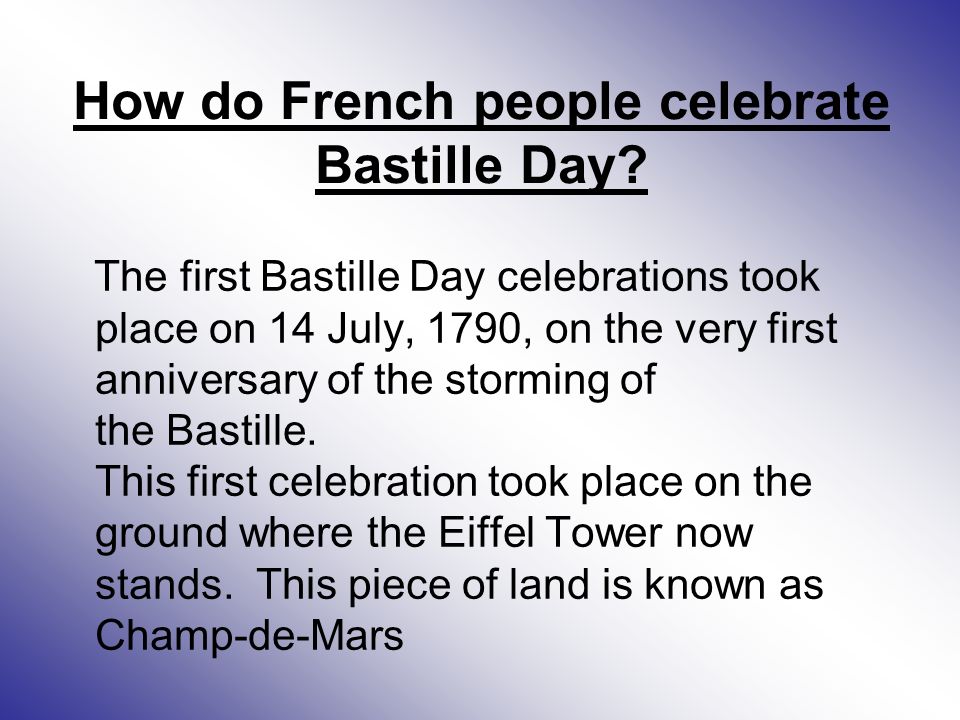 How do French people celebrate Bastille Day?

The first Bastille Day celebrations took place on 14 July, 1790, on the very first anniversary of the storming of the Bastille.
This first celebration took place on the ground where the Eiffel Tower now stands. This piece of land is known as Champ-de-Mars